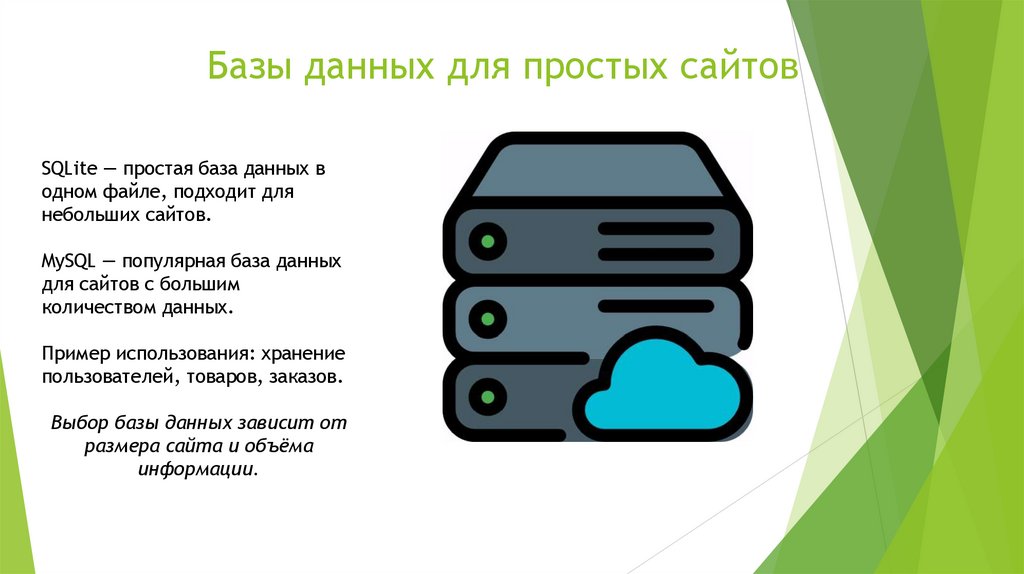 Базы данных для простых сайтов

SQLite — простая база данных в одном файле, подходит для небольших сайтов.

MySQL — популярная база данных для сайтов с большим количеством данных.

Пример использования: хранение пользователей, товаров, заказов.

Выбор базы данных зависит от размера сайта и объёма информации.